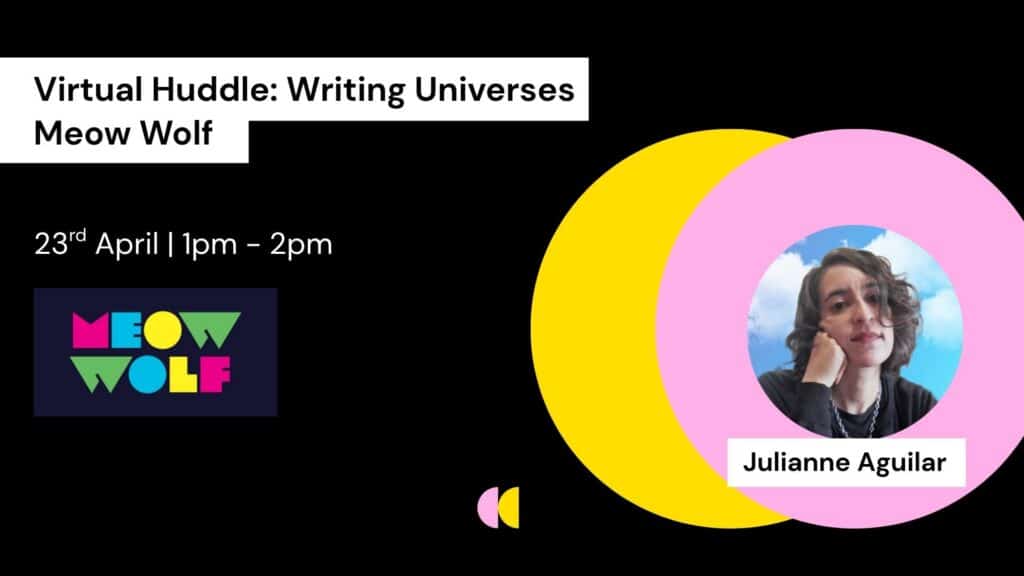 Virtual Huddle: Writing Universes
Meow Wolf

23$^{rd}$ April | 1pm - 2pm

MEOW WOLF

Julianne Aguilar